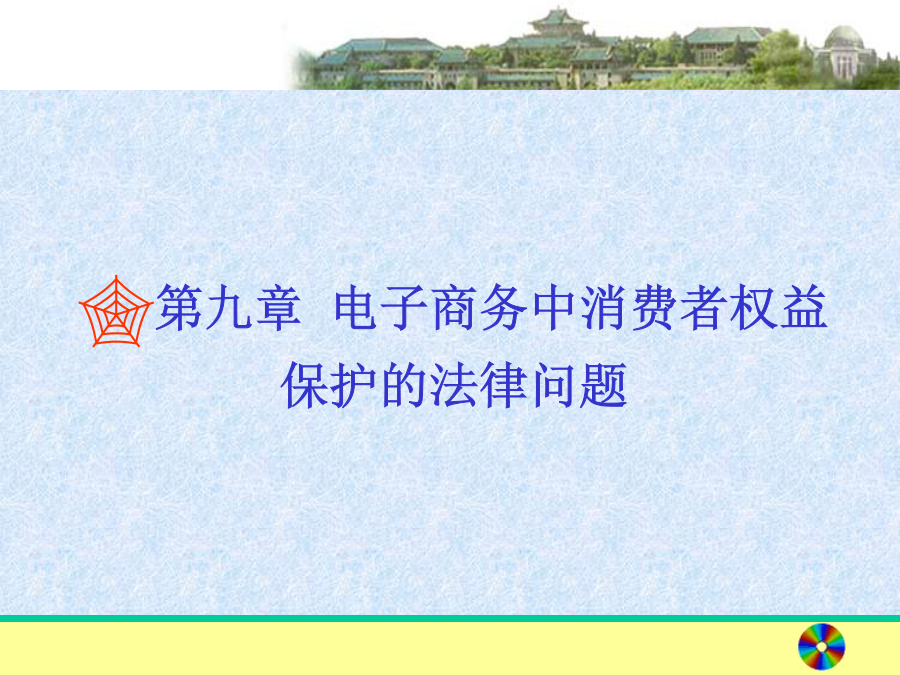 第九章 电子商务中消费者权益保护的法律问题